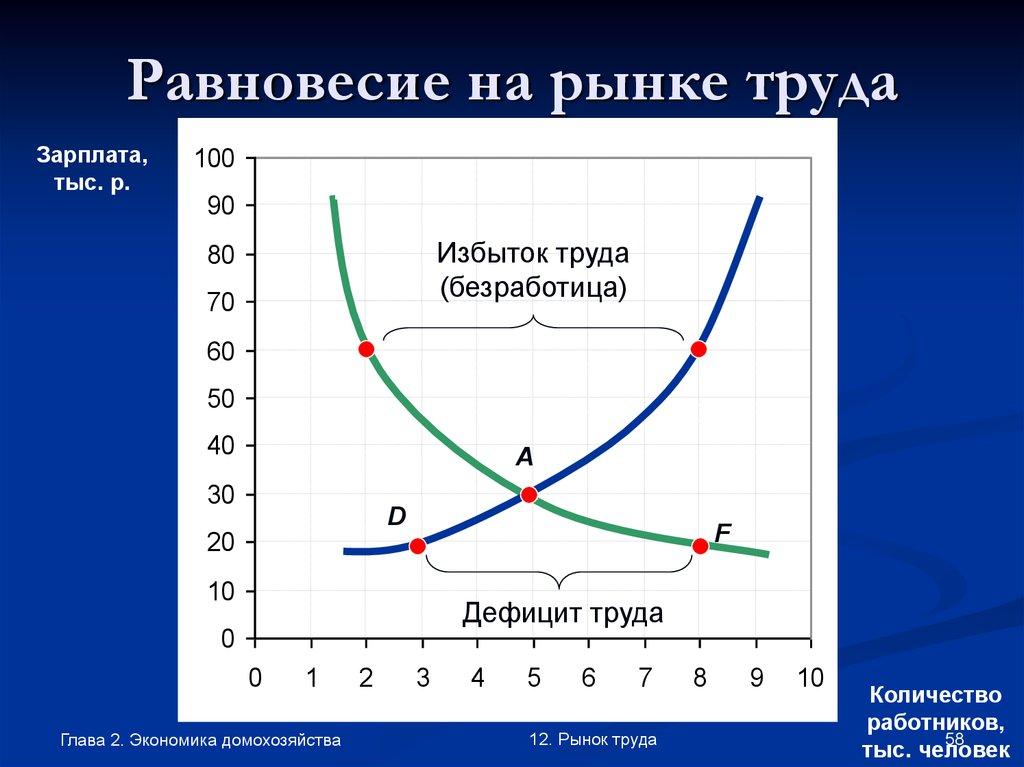 Равновесие на рынке труда

Зарплата, тыс. р.

100
90
80
70
60
50
40
30
20
10
0

Избыток труда (безработица)

A

D

F

Дефицит труда

0 1 2 3 4 5 6 7 8 9 10

Количество работников, тыс. человек

Глава 2. Экономика домохозяйства

12. Рынок труда

58